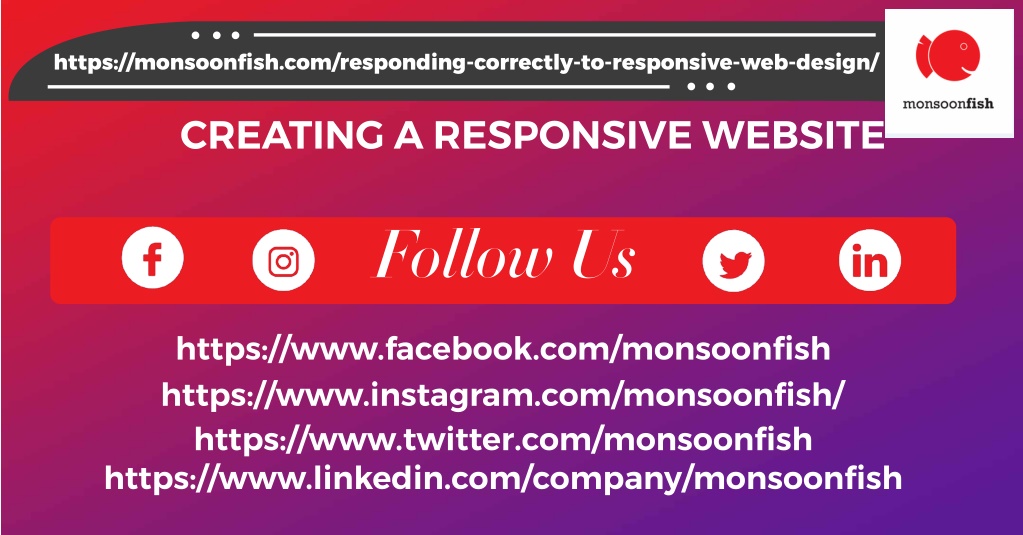 https://monsoonfish.com/responding-correctly-to-responsive-web-design/

monsoonfish

CREATING A RESPONSIVE WEBSITE

Follow Us

https://www.facebook.com/monsoonfish
https://www.instagram.com/monsoonfish/
https://www.twitter.com/monsoonfish
https://www.linkedin.com/company/monsoonfish